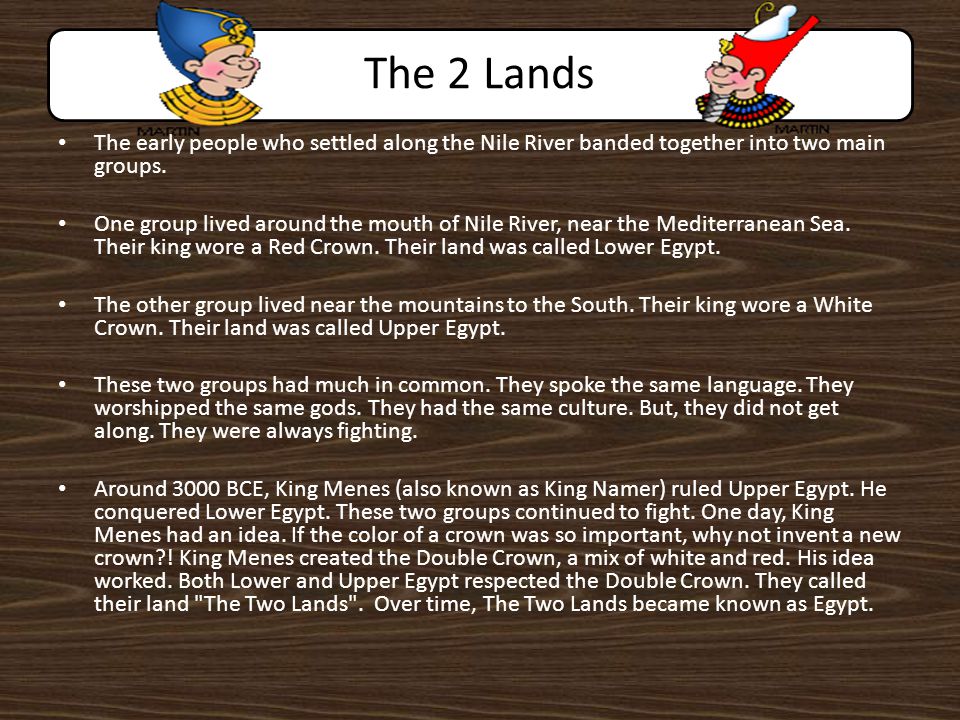 The 2 Lands

MARTIN

MARTIN

• The early people who settled along the Nile River banded together into two main groups.

• One group lived around the mouth of Nile River, near the Mediterranean Sea. Their king wore a Red Crown. Their land was called Lower Egypt.

• The other group lived near the mountains to the South. Their king wore a White Crown. Their land was called Upper Egypt.

• These two groups had much in common. They spoke the same language. They worshipped the same gods. They had the same culture. But, they did not get along. They were always fighting.

• Around 3000 BCE, King Menes (also known as King Namer) ruled Upper Egypt. He conquered Lower Egypt. These two groups continued to fight. One day, King Menes had an idea. If the color of a crown was so important, why not invent a new crown?! King Menes created the Double Crown, a mix of white and red. His idea worked. Both Lower and Upper Egypt respected the Double Crown. They called their land "The Two Lands". Over time, The Two Lands became known as Egypt.